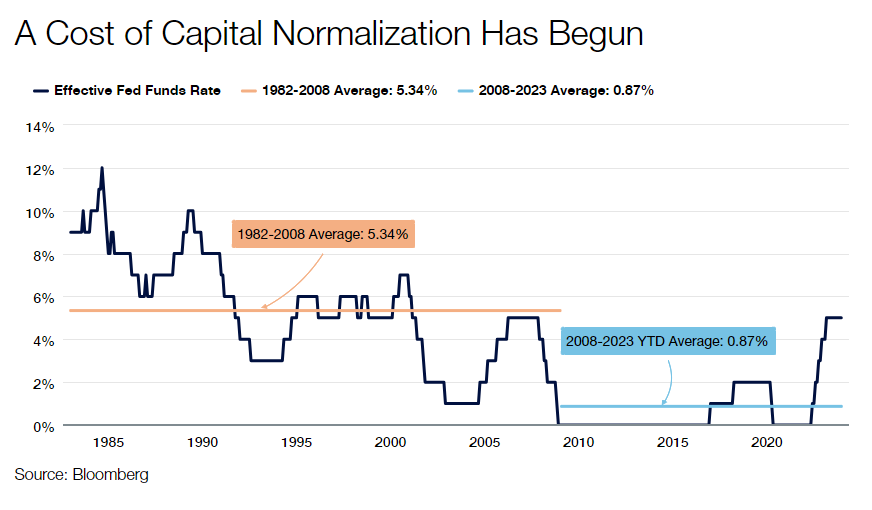 A Cost of Capital Normalization Has Begun

Effective Fed Funds Rate
1982-2008 Average: 5.34%
2008-2023 Average: 0.87%

14%
12%
10%
8%
6%
4%
2%
0%

1982-2008 Average: 5.34%

2008-2023 YTD Average: 0.87%

1985
1990
1995
2000
2005
2010
2015
2020

Source: Bloomberg